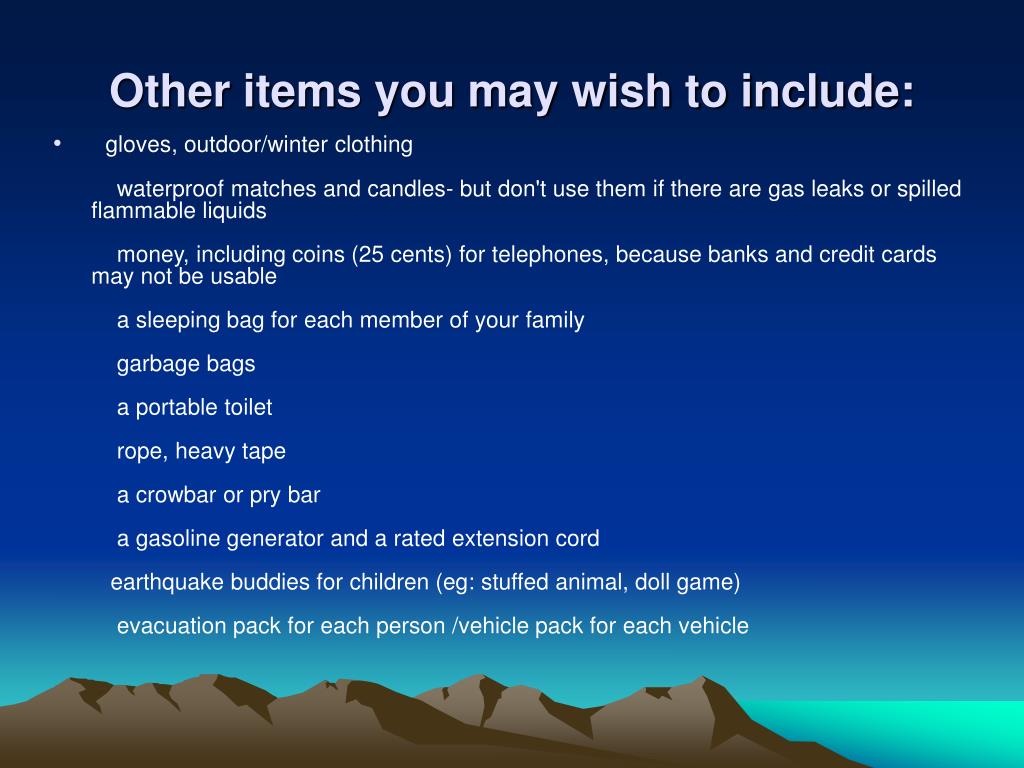 Other items you may wish to include:

• gloves, outdoor/winter clothing

waterproof matches and candles- but don't use them if there are gas leaks or spilled flammable liquids

money, including coins (25 cents) for telephones, because banks and credit cards may not be usable

a sleeping bag for each member of your family

garbage bags

a portable toilet

rope, heavy tape

a crowbar or pry bar

a gasoline generator and a rated extension cord

earthquake buddies for children (eg: stuffed animal, doll game)

evacuation pack for each person /vehicle pack for each vehicle